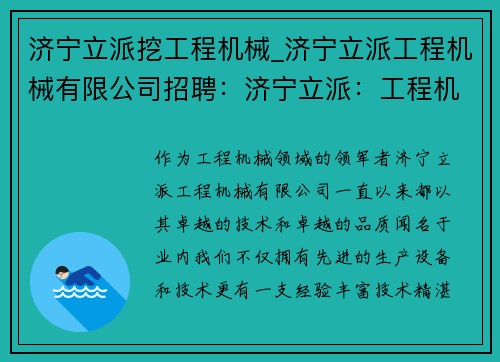 济宁立派挖工程机械_济宁立派工程机械有限公司招聘：济宁立派：工程机

作为工程机械领域的领军者济宁立派工程机械有限公司一直以来都以其卓越的技术和卓越的品质闻名于业内我们不仅拥有先进的生产设备和技术更有一支经验丰富技术精湛